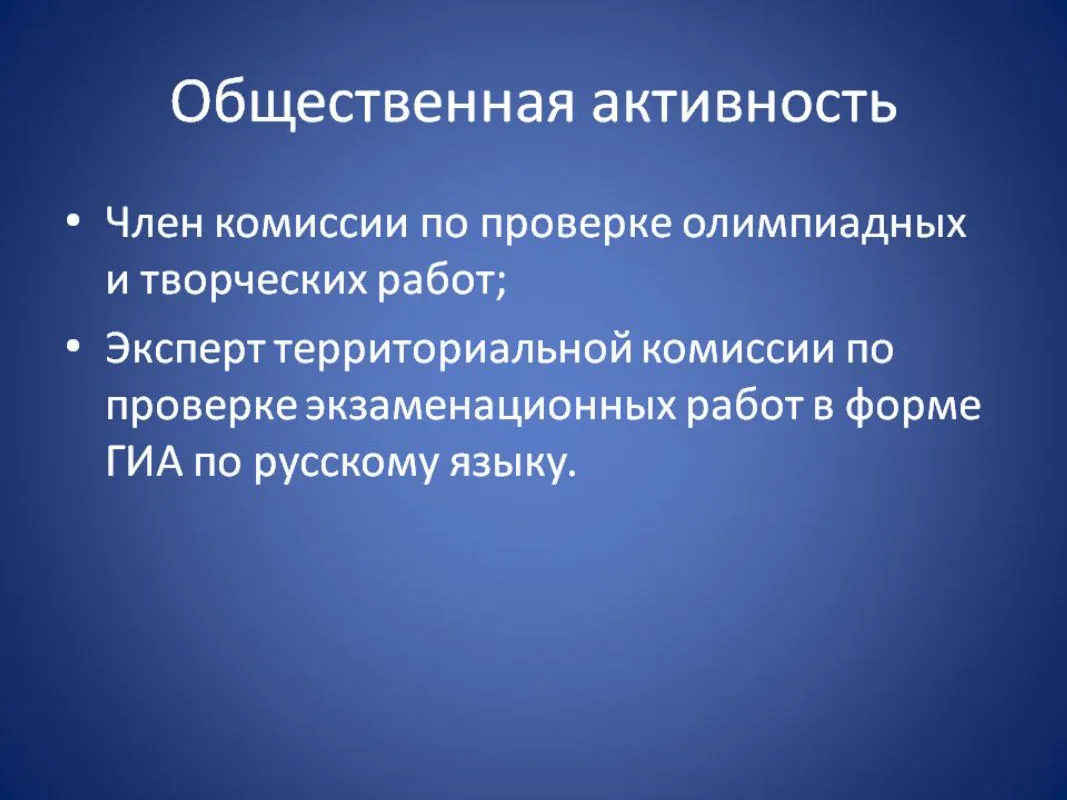 Общественная активность

• Член комиссии по проверке олимпиадных и творческих работ;
• Эксперт территориальной комиссии по проверке экзаменационных работ в форме ГИА по русскому языку.